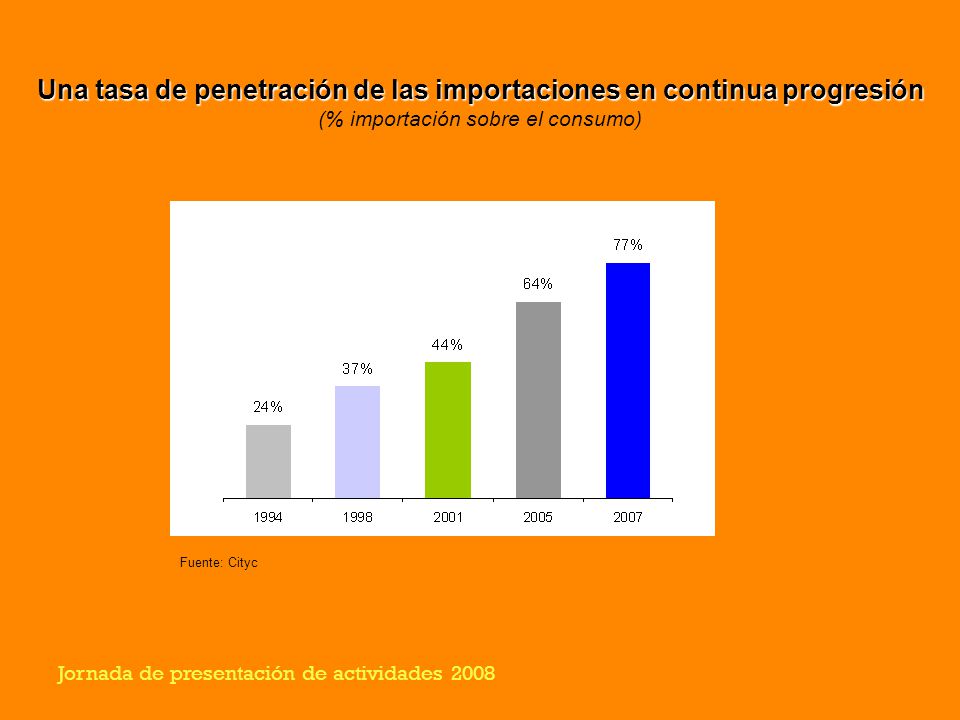 Una tasa de penetración de las importaciones en continua progresión
(% importación sobre el consumo)

24%
37%
44%
64%
77%

1994
1998
2001
2005
2007

Fuente: Cityc

Jornada de presentación de actividades 2008